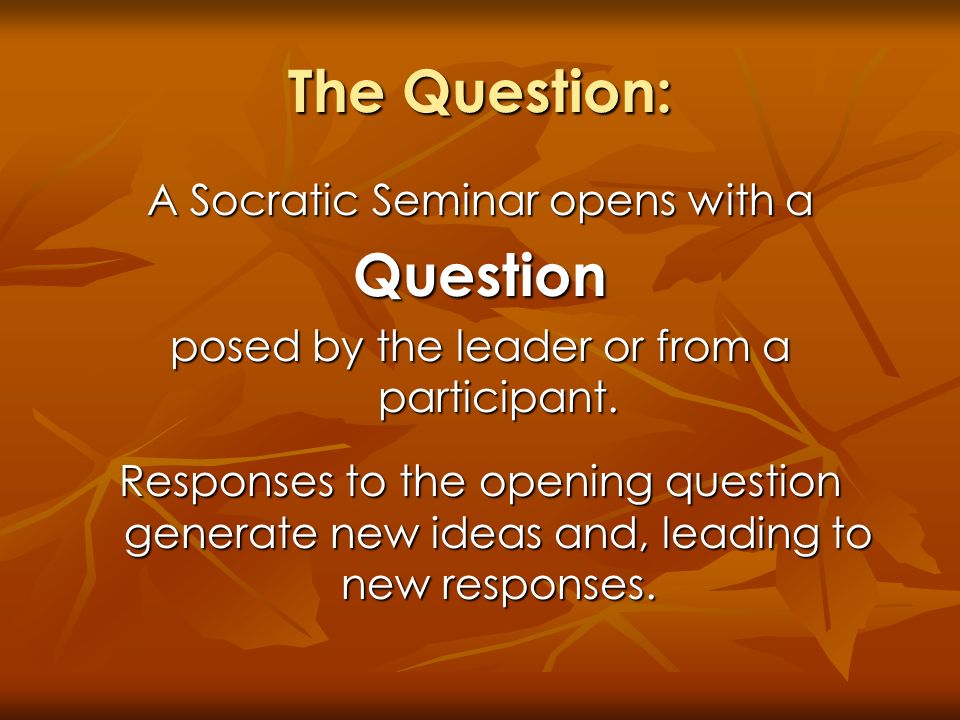 The Question:

A Socratic Seminar opens with a

Question

posed by the leader or from a participant.

Responses to the opening question generate new ideas and, leading to new responses.